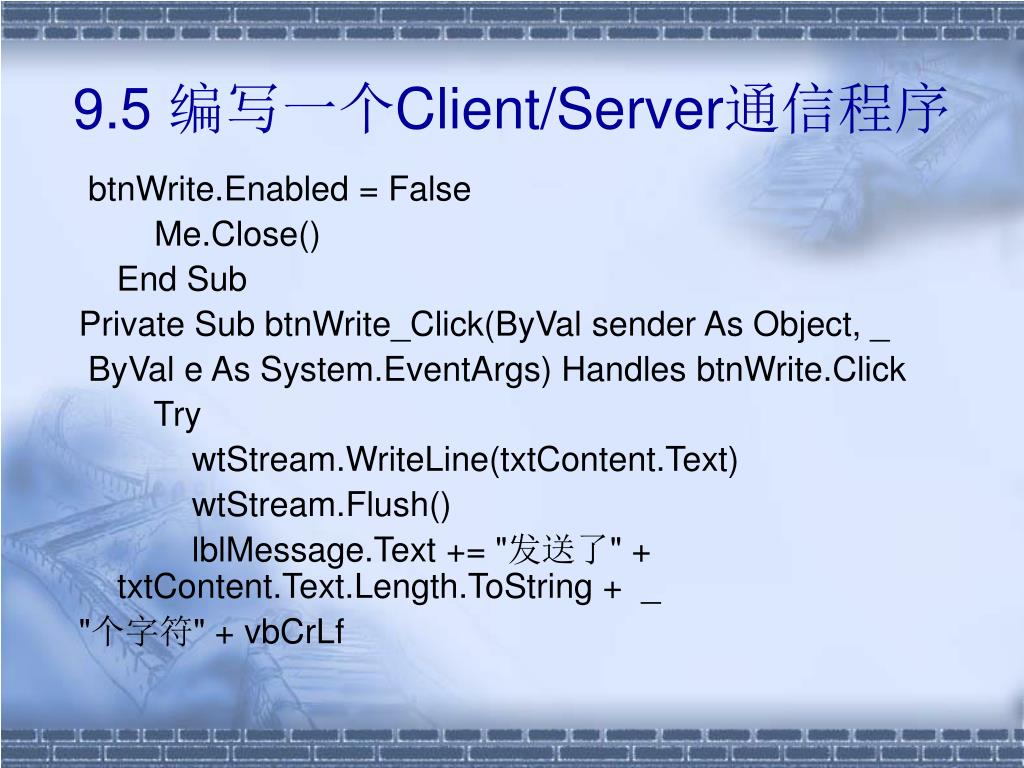 9.5 编写一个Client/Server通信程序

btnWrite.Enabled = False
Me.Close()
End Sub
Private Sub btnWrite_Click(ByVal sender As Object, _
ByVal e As System.EventArgs) Handles btnWrite.Click
Try
wtStream.WriteLine(txtContent.Text)
wtStream.Flush()
lblMessage.Text += "发送了" + txtContent.Text.Length.ToString + _
"个字符" + vbCrLf